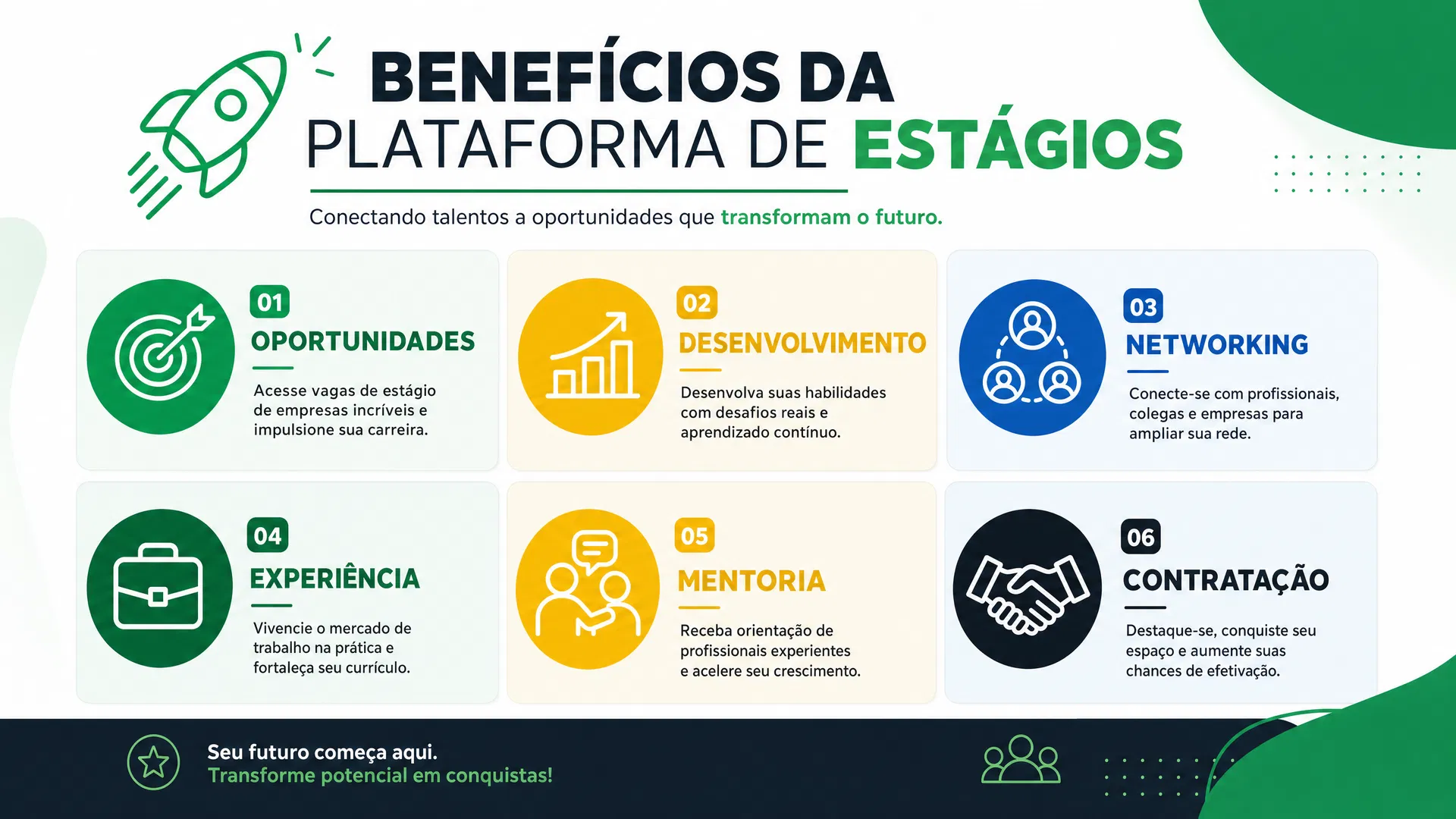 BENEFÍCIOS DA
PLATAFORMA DE ESTÁGIOS

Conectando talentos a oportunidades que transformam o futuro.

01
OPORTUNIDADES
Acesse vagas de estágio de empresas incríveis e impulsione sua carreira.

02
DESENVOLVIMENTO
Desenvolva suas habilidades com desafios reais e aprendizado contínuo.

03
NETWORKING
Conecte-se com profissionais, colegas e empresas para ampliar sua rede.

04
EXPERIÊNCIA
Vivencie o mercado de trabalho na prática e fortaleça seu currículo.

05
MENTORIA
Receba orientação de profissionais experientes e acelere seu crescimento.

06
CONTRATAÇÃO
Destaque-se, conquiste seu espaço e aumente suas chances de efetivação.

Seu futuro começa aqui.
Transforme potencial em conquistas!